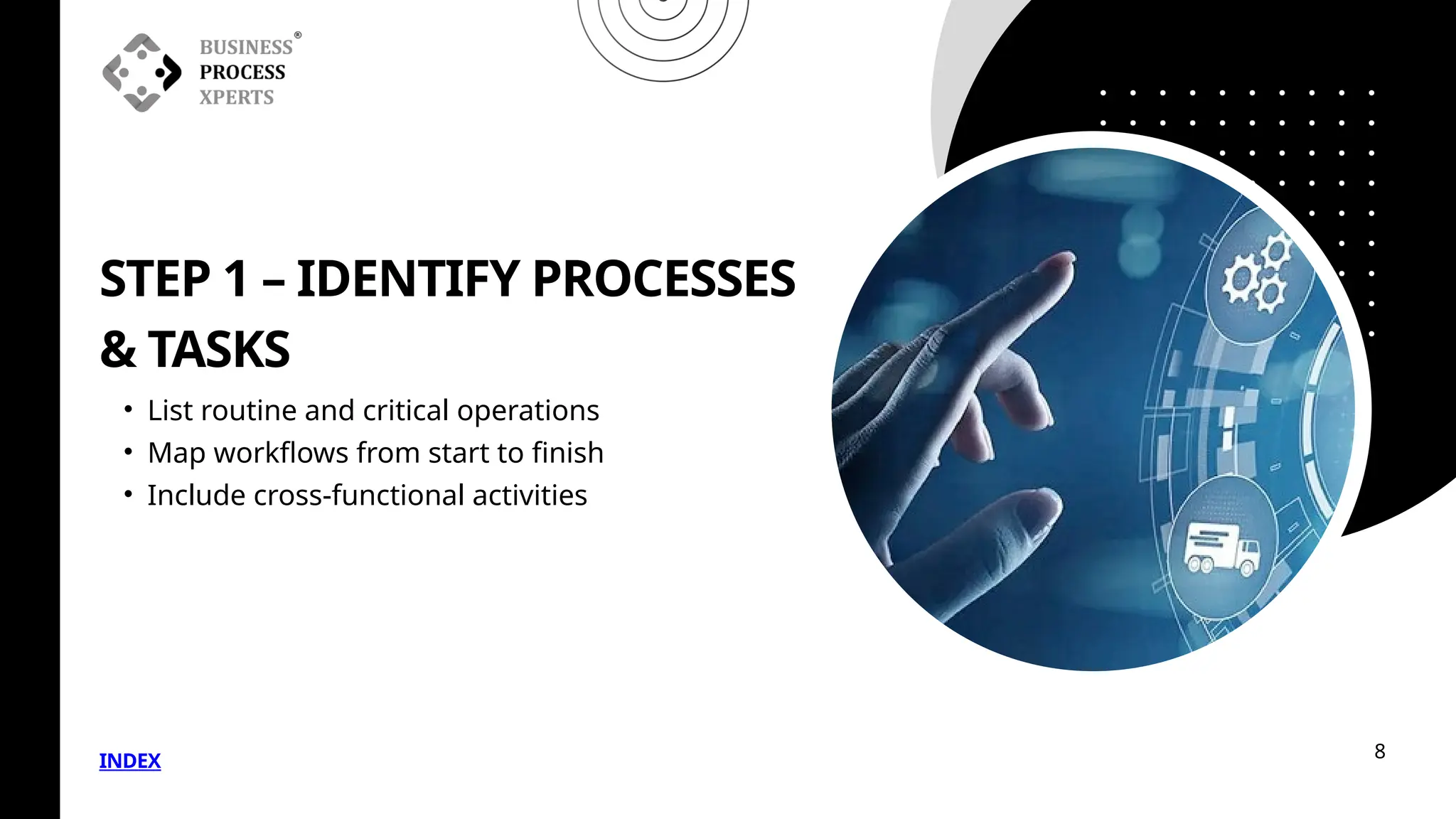 BUSINESS®
PROCESS
XPERTS

STEP 1 – IDENTIFY PROCESSES & TASKS

• List routine and critical operations
• Map workflows from start to finish
• Include cross-functional activities

INDEX

8